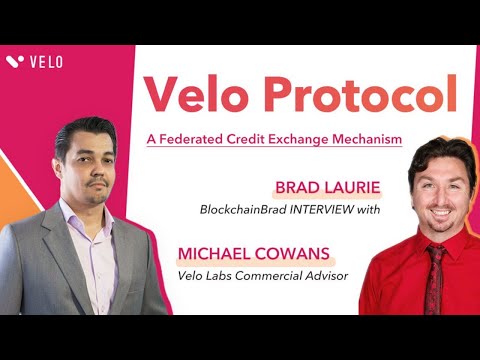 VELO

Velo Protocol

A Federated Credit Exchange Mechanism

BRAD LAURIE

BlockchainBrad INTERVIEW with

MICHAEL COWANS

Velo Labs Commercial Advisor